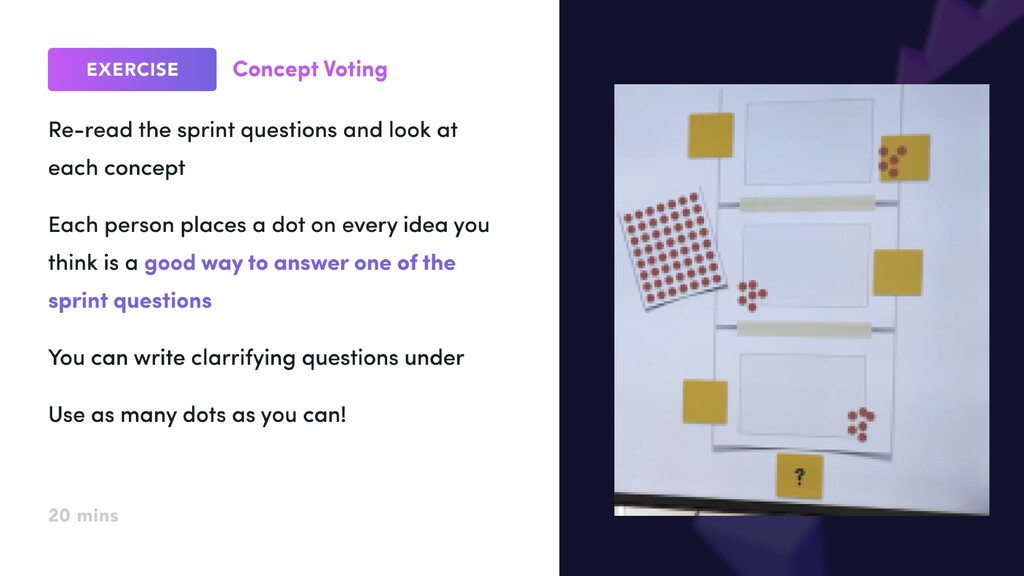 EXERCISE Concept Voting

Re-read the sprint questions and look at each concept

Each person places a dot on every idea you think is a good way to answer one of the sprint questions

You can write clarrifying questions under

Use as many dots as you can!

20 mins

?